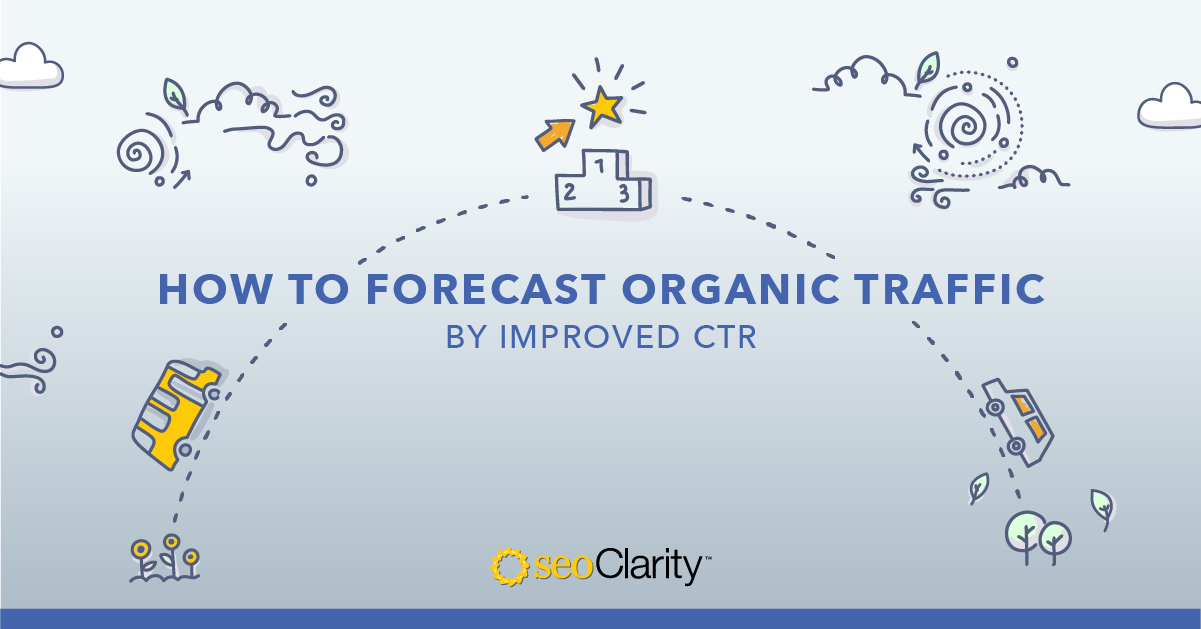 1
2
3

HOW TO FORECAST ORGANIC TRAFFIC
BY IMPROVED CTR

seoClarity™